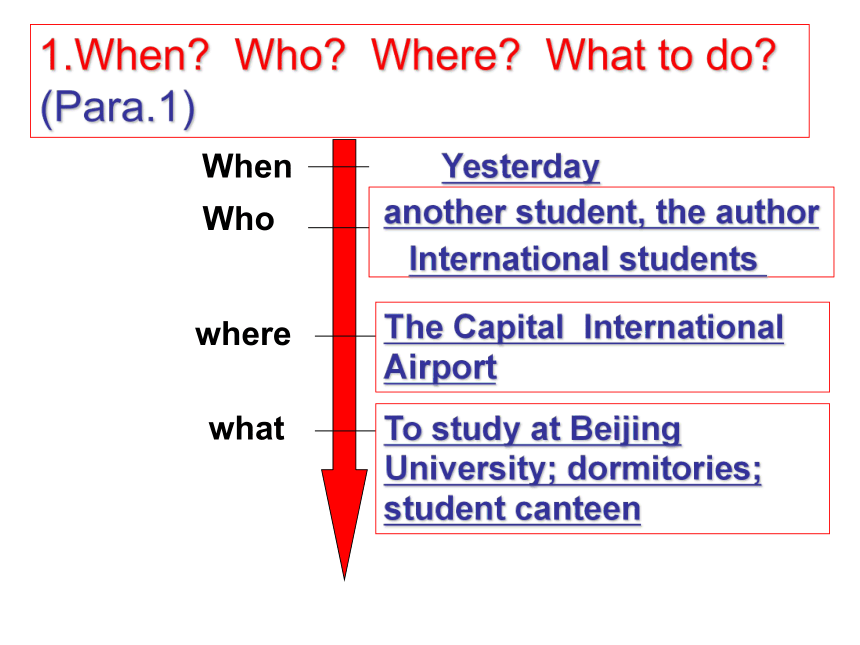 1.When? Who? Where? What to do? (Para.1)

When Yesterday

Who another student, the author
International students

where The Capital International Airport

what To study at Beijing University; dormitories; student canteen